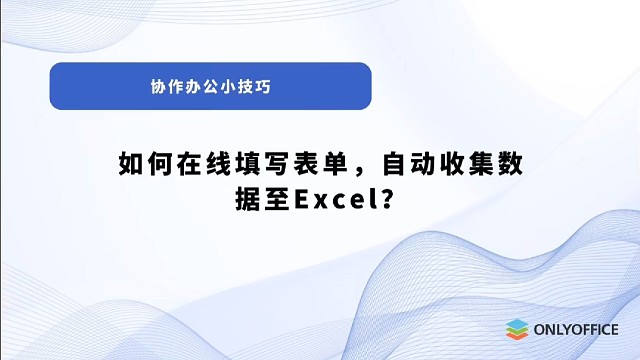 协作办公小技巧

如何在线填写表单，自动收集数据至Excel?

ONLYOFFICE